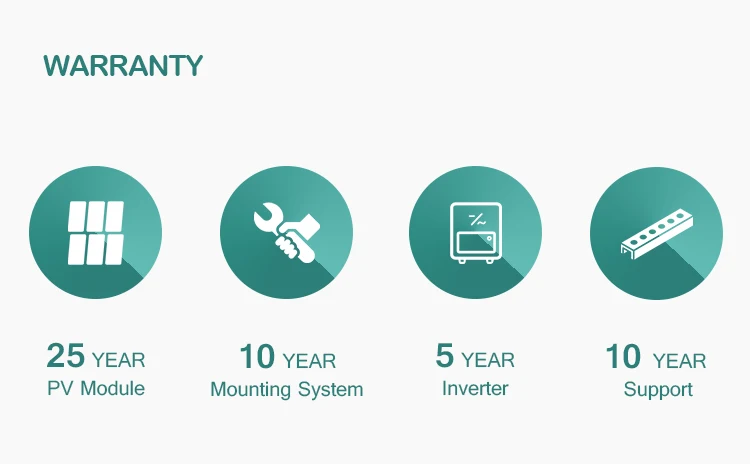 WARRANTY

25 YEAR
PV Module

10 YEAR
Mounting System

5 YEAR
Inverter

10 YEAR
Support